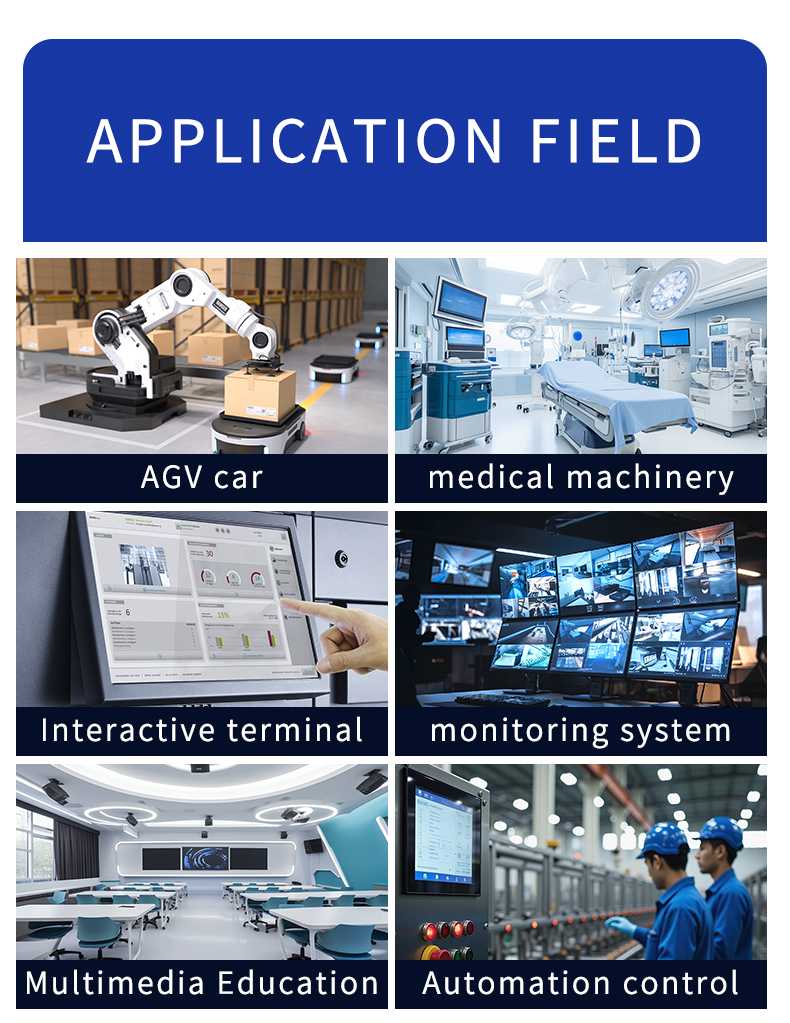 APPLICATION FIELD

AGV car

medical machinery

Interactive terminal

monitoring system

Multimedia Education

Automation control